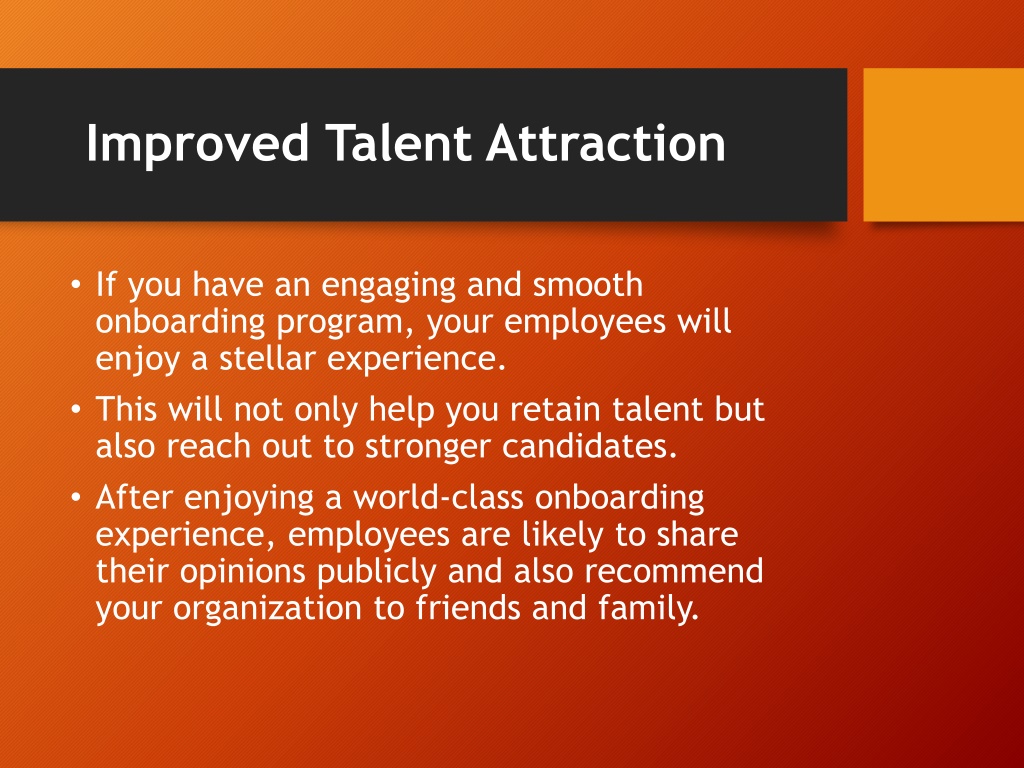 Improved Talent Attraction

• If you have an engaging and smooth onboarding program, your employees will enjoy a stellar experience.

• This will not only help you retain talent but also reach out to stronger candidates.

• After enjoying a world-class onboarding experience, employees are likely to share their opinions publicly and also recommend your organization to friends and family.